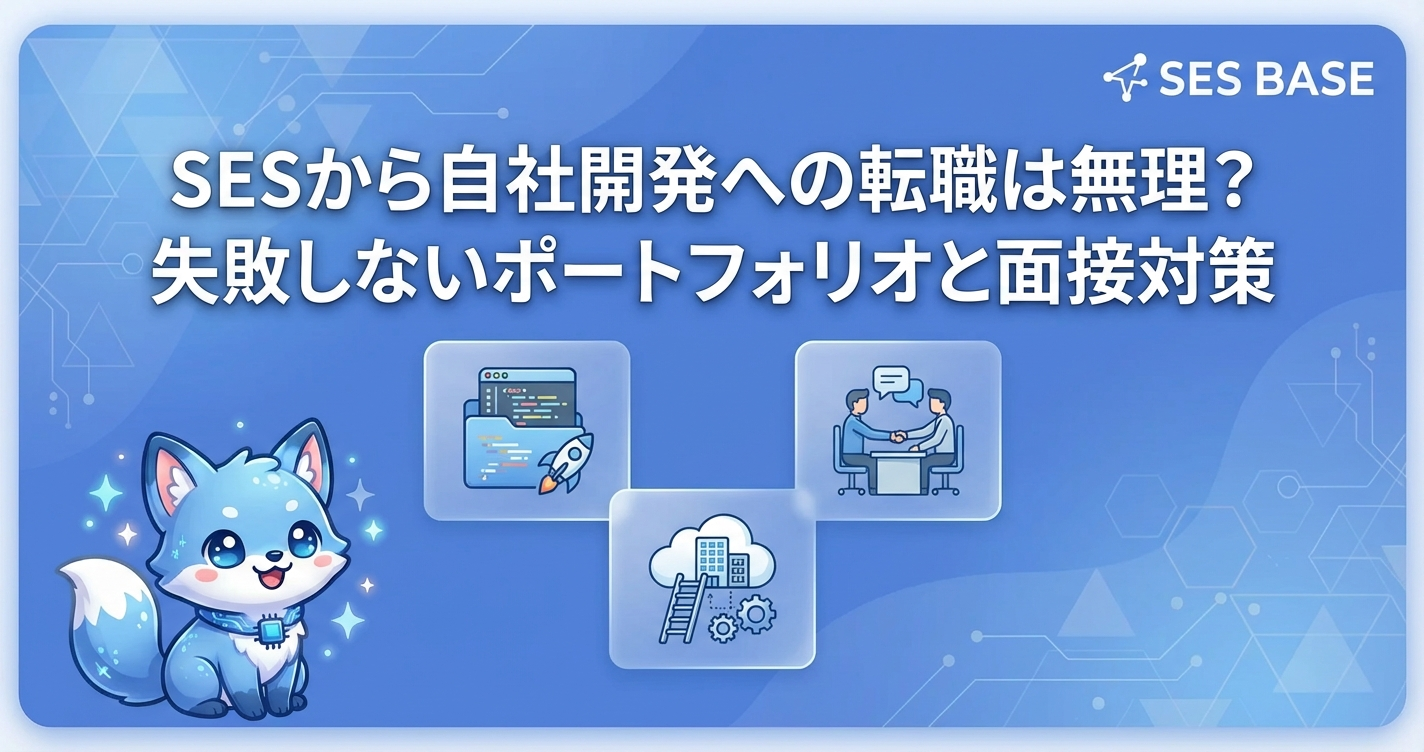 SES BASE

SESから自社開発への転職は無理？
失敗しないポートフォリオと面接対策